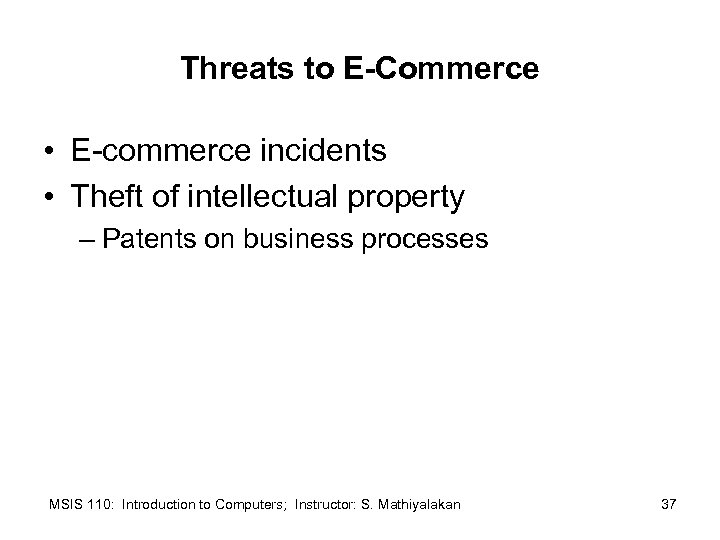 Threats to E-Commerce

• E-commerce incidents
• Theft of intellectual property
– Patents on business processes

MSIS 110: Introduction to Computers; Instructor: S. Mathiyalakan

37